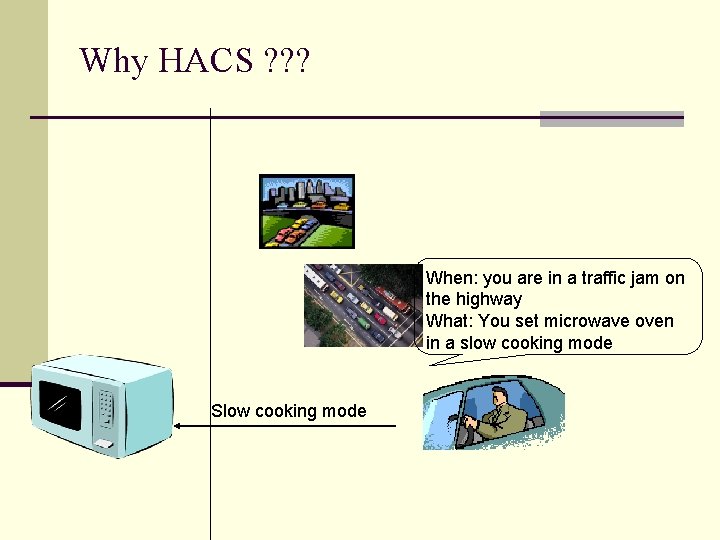 Why HACS ???

When: you are in a traffic jam on the highway
What: You set microwave oven in a slow cooking mode

Slow cooking mode